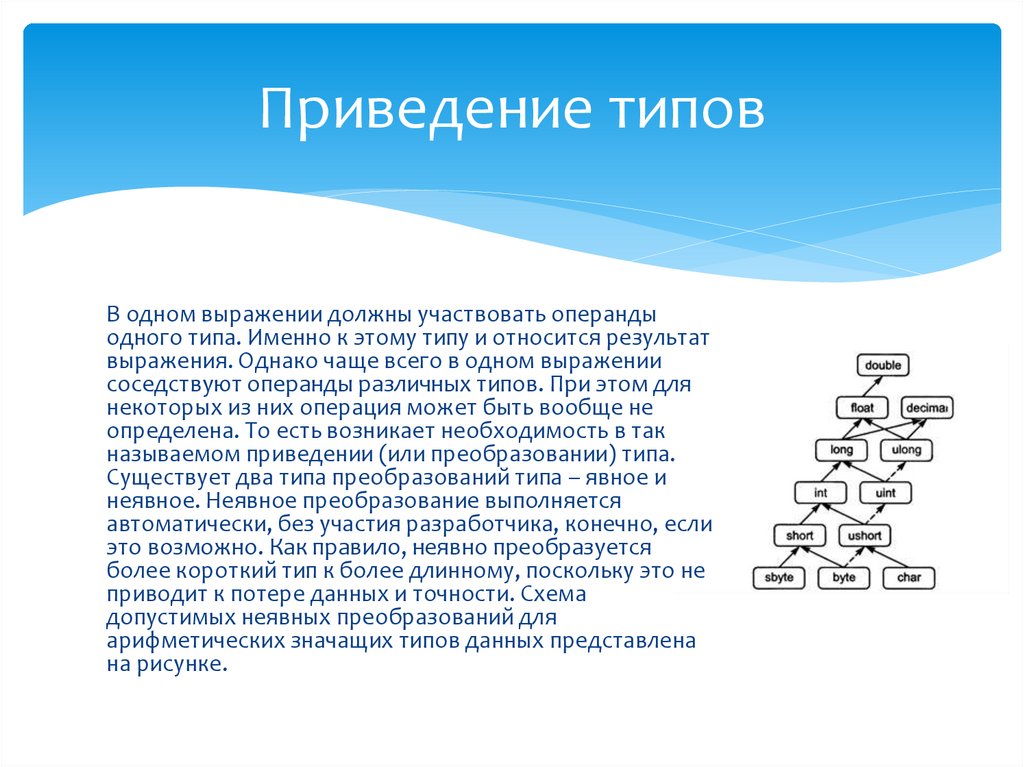 Приведение типов

В одном выражении должны участвовать операнды одного типа. Именно к этому типу и относится результат выражения. Однако чаще всего в одном выражении соседствуют операнды различных типов. При этом для некоторых из них операция может быть вообще не определена. То есть возникает необходимость в так называемом приведении (или преобразовании) типа. Существует два типа преобразований типа – явное и неявное. Неявное преобразование выполняется автоматически, без участия разработчика, конечно, если это возможно. Как правило, неявно преобразуется более короткий тип к более длинному, поскольку это не приводит к потере данных и точности. Схема допустимых неявных преобразований для арифметических значащих типов данных представлена на рисунке.

double
float
decimal
long
ulong
int
uint
short
ushort
sbyte
byte
char